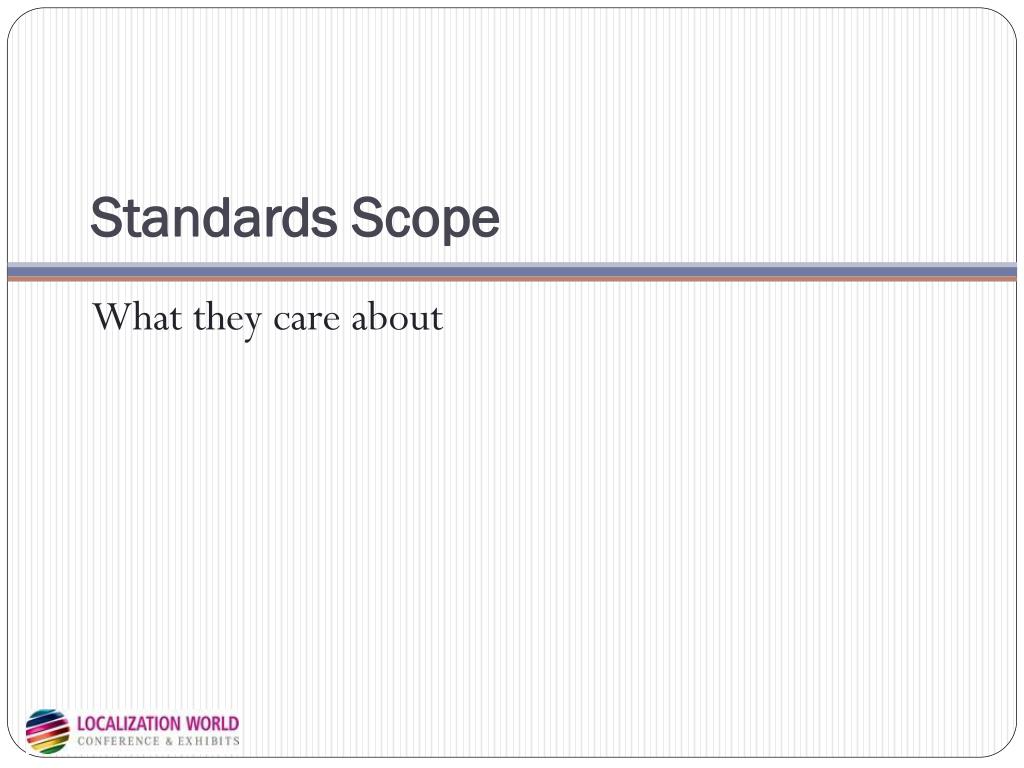 Standards Scope

What they care about

LOCALIZATION WORLD
CONFERENCE & EXHIBITS